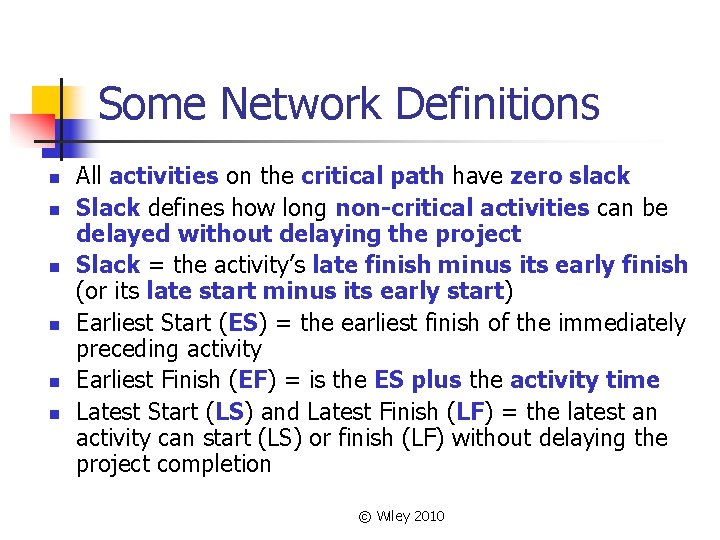 Some Network Definitions

- All activities on the critical path have zero slack
- Slack defines how long non-critical activities can be delayed without delaying the project
- Slack = the activity's late finish minus its early finish (or its late start minus its early start)
- Earliest Start (ES) = the earliest finish of the immediately preceding activity
- Earliest Finish (EF) = is the ES plus the activity time
- Latest Start (LS) and Latest Finish (LF) = the latest an activity can start (LS) or finish (LF) without delaying the project completion

© Wiley 2010